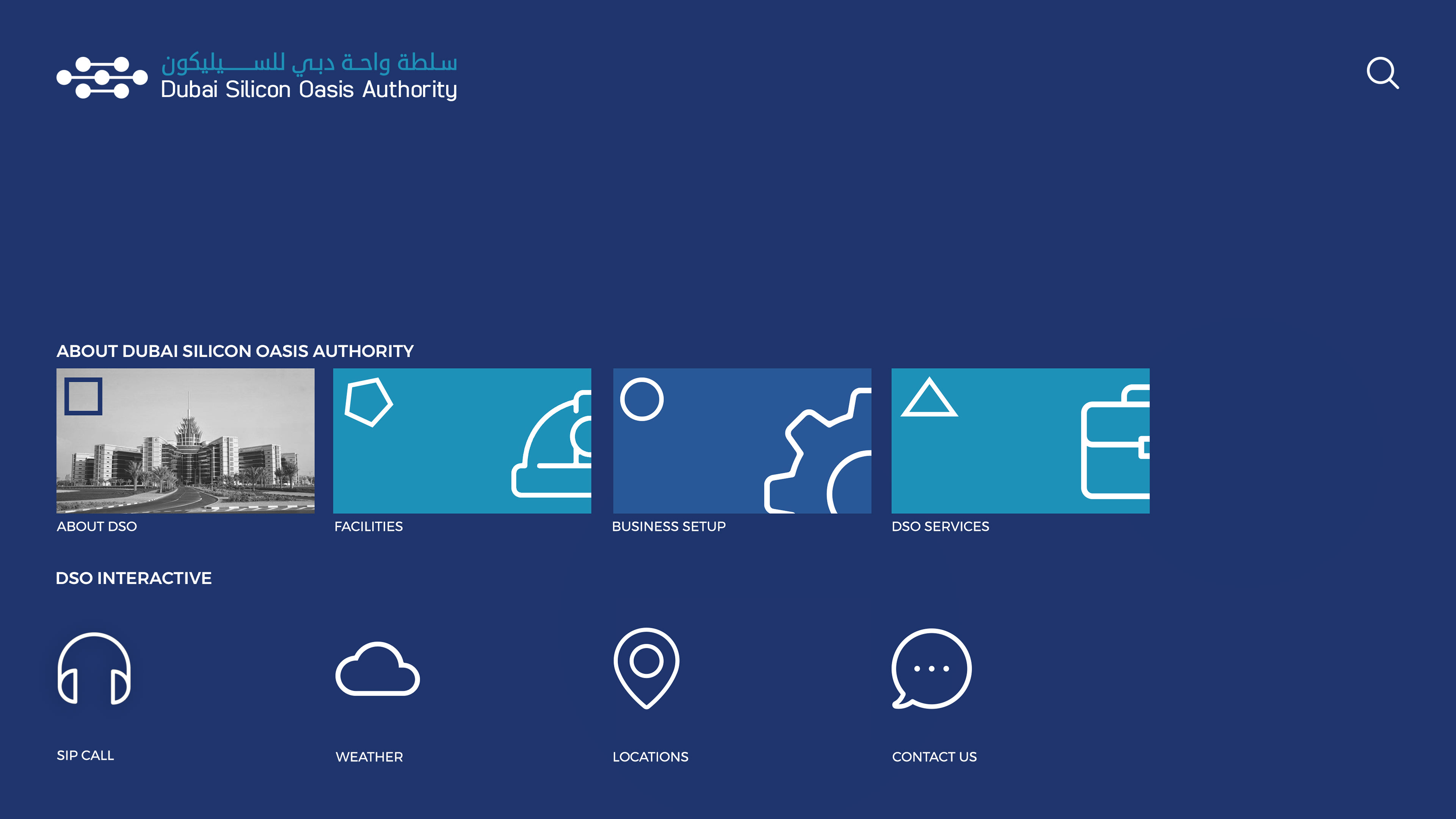 سلطة واحة دبي للسيليكون
Dubai Silicon Oasis Authority

ABOUT DUBAI SILICON OASIS AUTHORITY

ABOUT DSO

FACILITIES

BUSINESS SETUP

DSO SERVICES

DSO INTERACTIVE

SIP CALL

WEATHER

LOCATIONS

CONTACT US